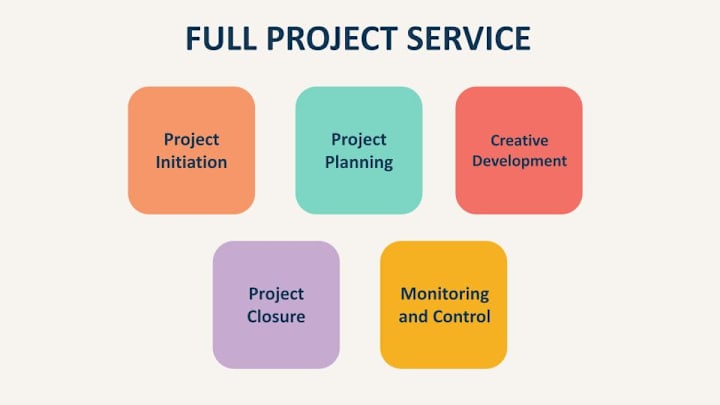 FULL PROJECT SERVICE

Project Initiation

Project Planning

Creative Development

Project Closure

Monitoring and Control